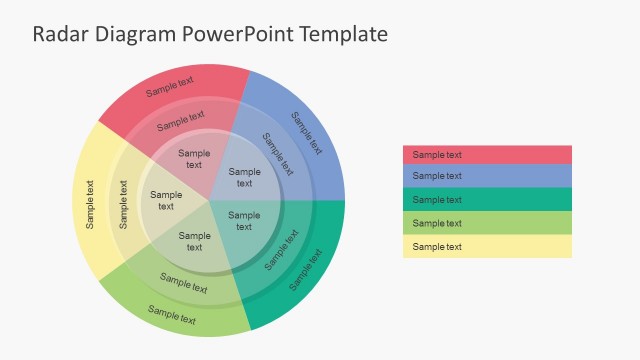 Radar Diagram PowerPoint Template

Sample text
Sample text
Sample text
Sample text
Sample text
Sample text
Sample text
Sample text
Sample text
Sample text
Sample text
Sample text
Sample text
Sample text
Sample text

Sample text
Sample text
Sample text
Sample text
Sample text